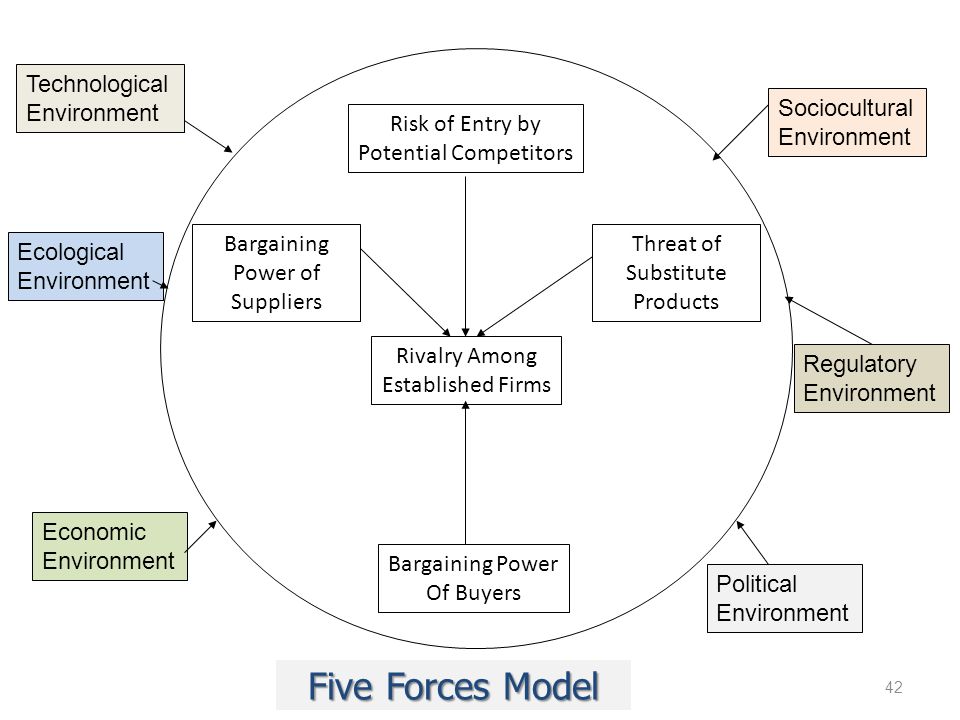 Technological Environment

Sociocultural Environment

Risk of Entry by Potential Competitors

Ecological Environment

Bargaining Power of Suppliers

Threat of Substitute Products

Rivalry Among Established Firms

Regulatory Environment

Economic Environment

Bargaining Power Of Buyers

Political Environment

Five Forces Model

42